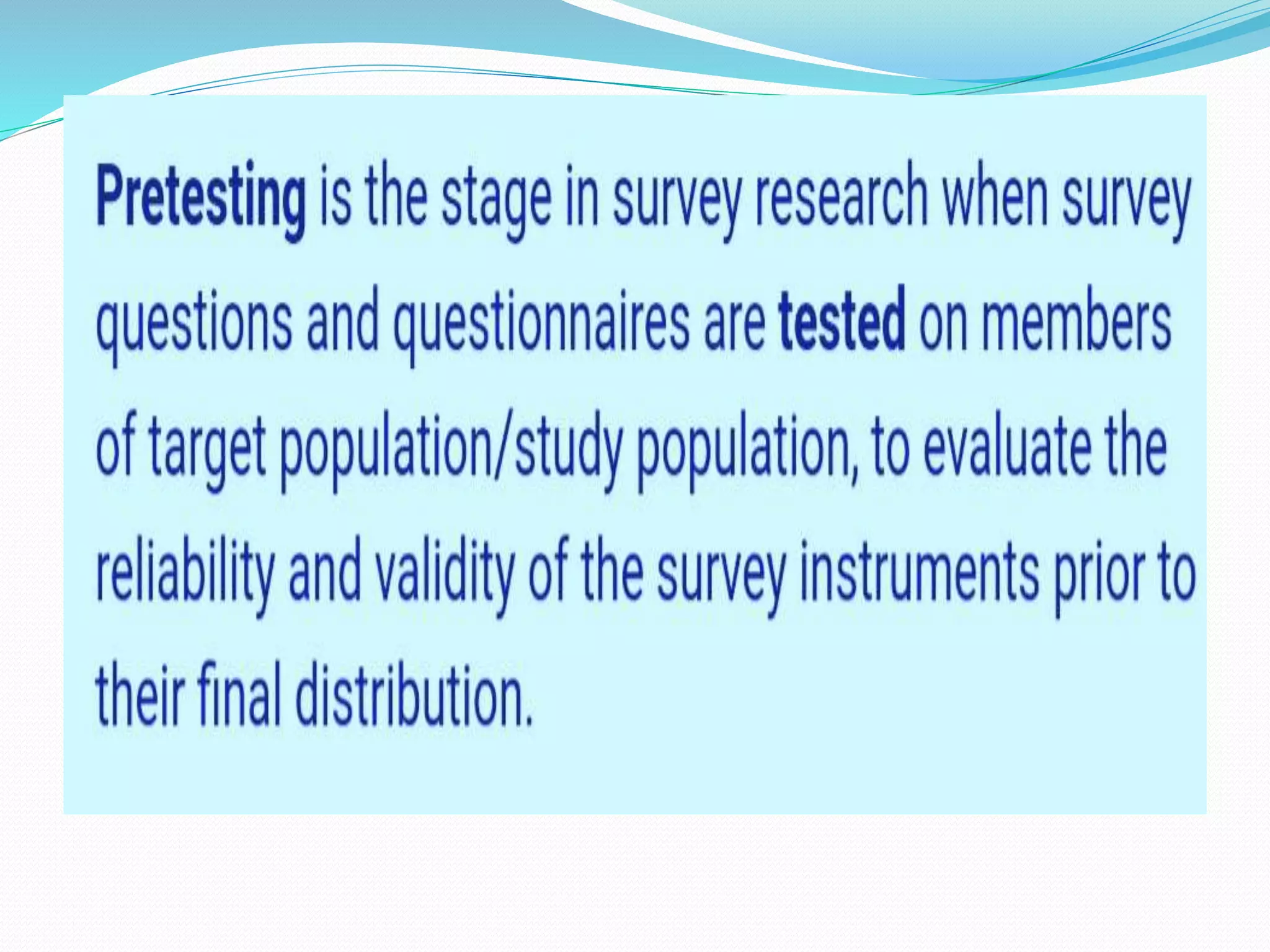 Pretesting is the stage in survey research when survey questions and questionnaires are tested on members of target population/study population, to evaluate the reliability and validity of the survey instruments prior to their final distribution.